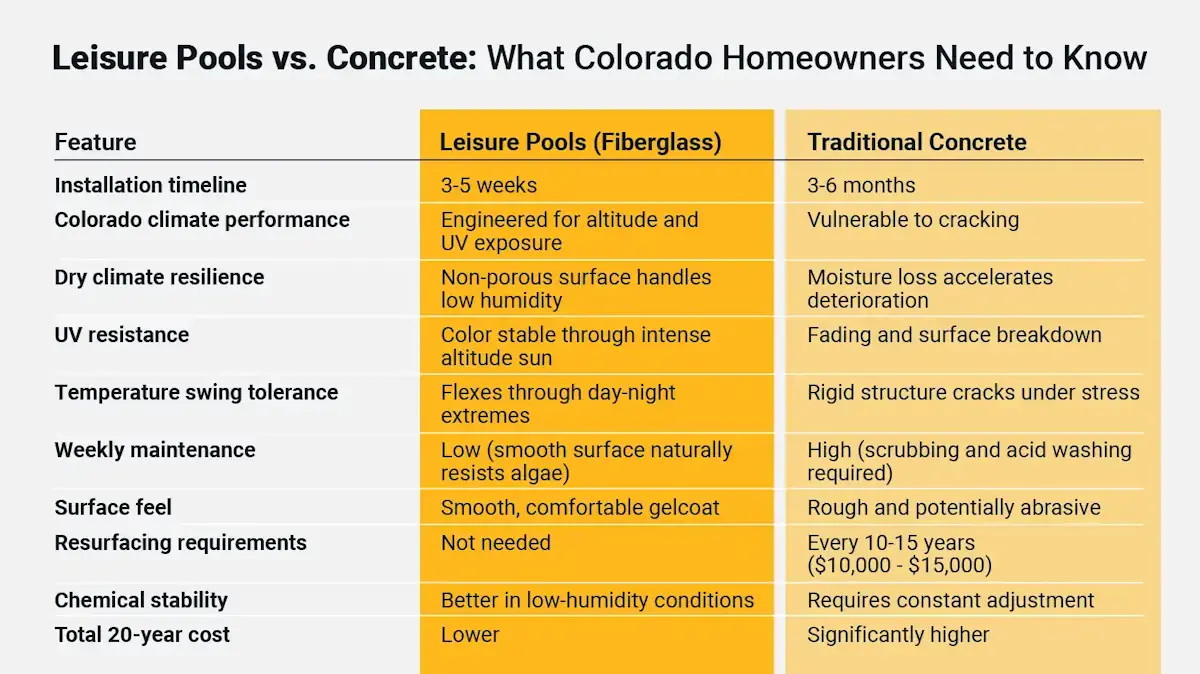 Leisure Pools vs. Concrete: What Colorado Homeowners Need to Know

| Feature | Leisure Pools (Fiberglass) | Traditional Concrete |
|---|---|---|
| Installation timeline | 3-5 weeks | 3-6 months |
| Colorado climate performance | Engineered for altitude and UV exposure | Vulnerable to cracking |
| Dry climate resilience | Non-porous surface handles low humidity | Moisture loss accelerates deterioration |
| UV resistance | Color stable through intense altitude sun | Fading and surface breakdown |
| Temperature swing tolerance | Flexes through day-night extremes | Rigid structure cracks under stress |
| Weekly maintenance | Low (smooth surface naturally resists algae) | High (scrubbing and acid washing required) |
| Surface feel | Smooth, comfortable gelcoat | Rough and potentially abrasive |
| Resurfacing requirements | Not needed | Every 10-15 years ($10,000 - $15,000) |
| Chemical stability | Better in low-humidity conditions | Requires constant adjustment |
| Total 20-year cost | Lower | Significantly higher |